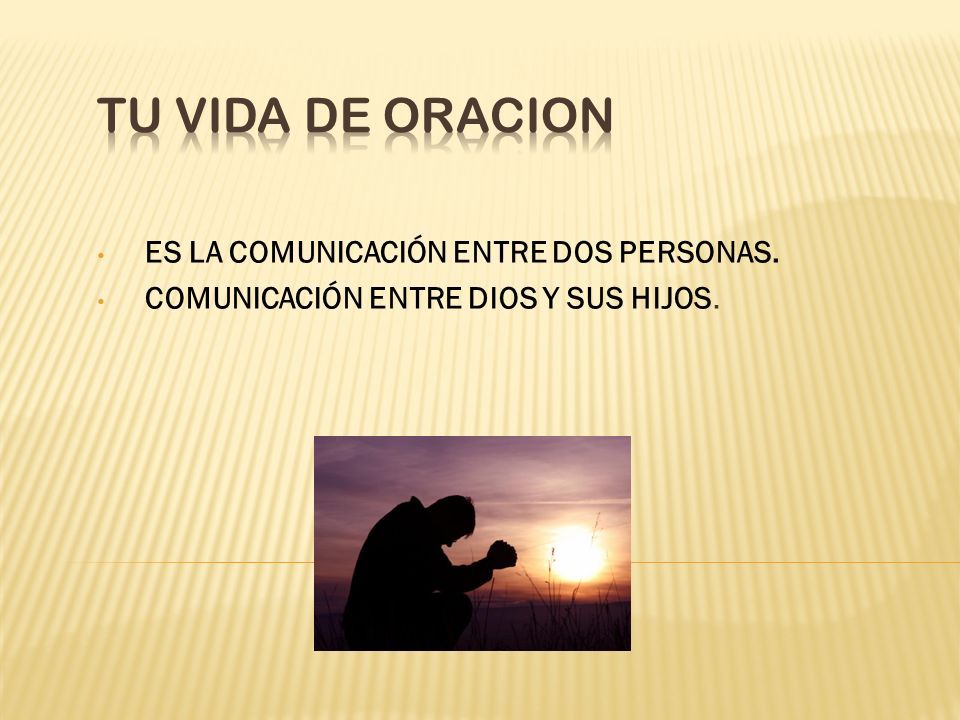 TU VIDA DE ORACION

• ES LA COMUNICACIÓN ENTRE DOS PERSONAS.
• COMUNICACIÓN ENTRE DIOS Y SUS HIJOS.